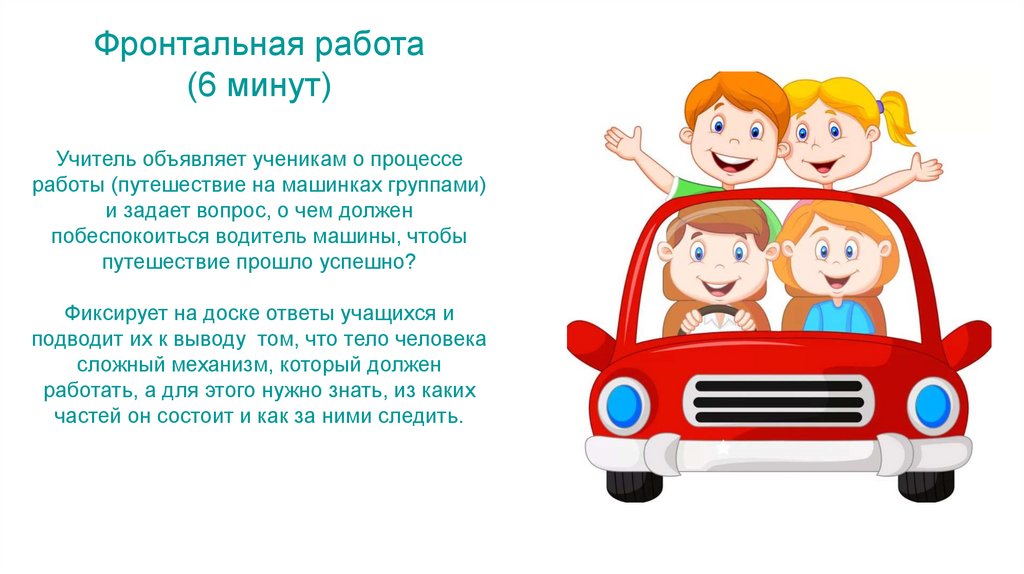 Фронтальная работа
(6 минут)

Учитель объявляет ученикам о процессе работы (путешествие на машинках группами) и задает вопрос, о чем должен побеспокоиться водитель машины, чтобы путешествие прошло успешно?

Фиксирует на доске ответы учащихся и подводит их к выводу  том, что тело человека сложный механизм, который должен работать, а для этого нужно знать, из каких частей он состоит и как за ними следить.